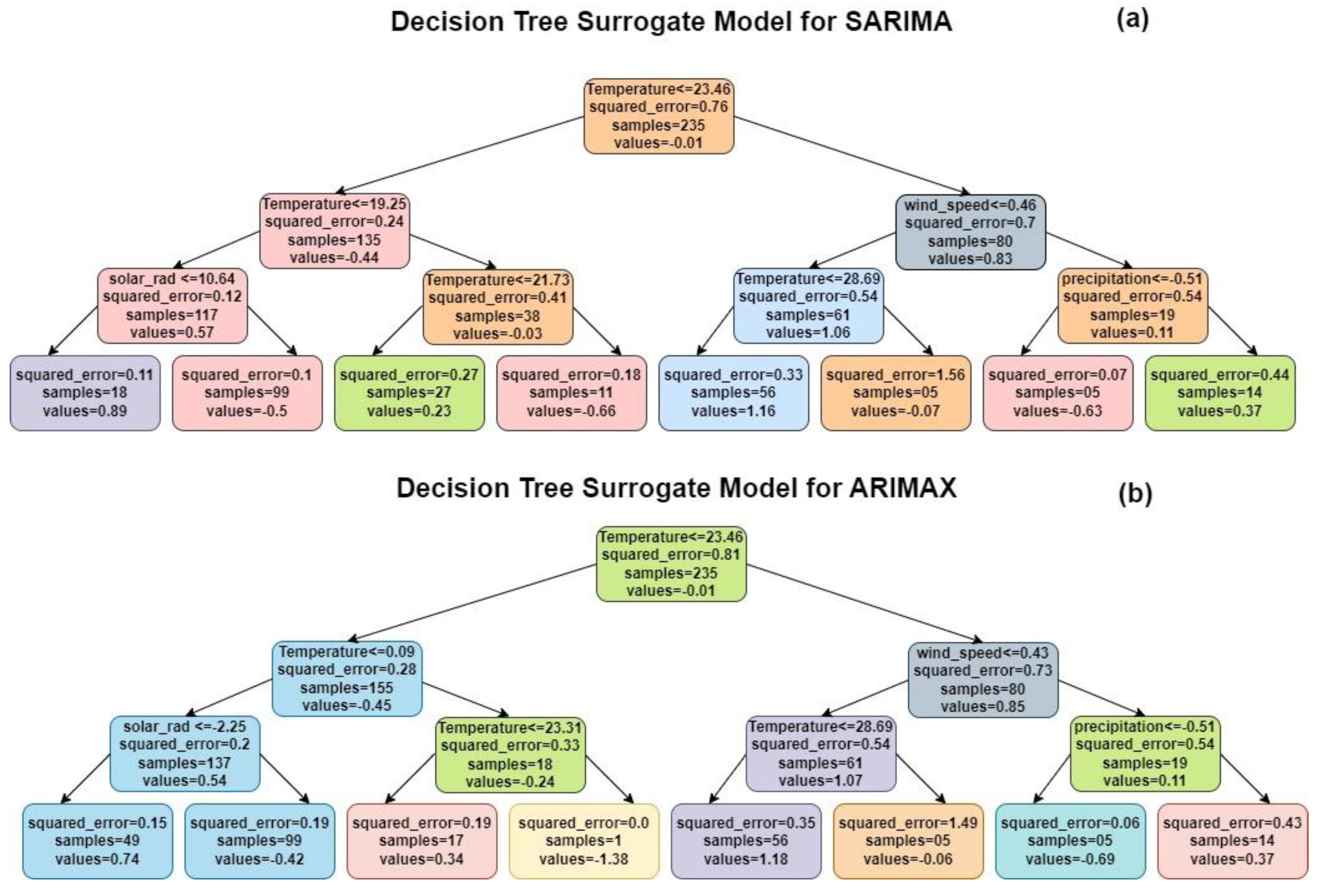 Decision Tree Surrogate Model for SARIMA (a)

Temperature<=23.46
squared_error=0.76
samples=235
values=-0.01

Temperature<=19.25
squared_error=0.24
samples=135
values=-0.44

wind_speed<=0.46
squared_error=0.7
samples=80
values=0.83

solar_rad <=10.64
squared_error=0.12
samples=117
values=0.57

Temperature<=21.73
squared_error=0.41
samples=38
values=-0.03

Temperature<=28.69
squared_error=0.54
samples=61
values=1.06

precipitation<=-0.51
squared_error=0.54
samples=19
values=0.11

squared_error=0.11
samples=18
values=0.89

squared_error=0.1
samples=99
values=-0.5

squared_error=0.27
samples=27
values=0.23

squared_error=0.18
samples=11
values=-0.66

squared_error=0.33
samples=56
values=1.16

squared_error=1.56
samples=05
values=-0.07

squared_error=0.07
samples=05
values=-0.63

squared_error=0.44
samples=14
values=0.37

Decision Tree Surrogate Model for ARIMAX (b)

Temperature<=23.46
squared_error=0.81
samples=235
values=-0.01

Temperature<=0.09
squared_error=0.28
samples=155
values=-0.45

wind_speed<=0.43
squared_error=0.73
samples=80
values=0.85

solar_rad <=-2.25
squared_error=0.2
samples=137
values=0.54

Temperature<=23.31
squared_error=0.33
samples=18
values=-0.24

Temperature<=28.69
squared_error=0.54
samples=61
values=1.07

precipitation<=-0.51
squared_error=0.54
samples=19
values=0.11

squared_error=0.15
samples=49
values=0.74

squared_error=0.19
samples=99
values=-0.42

squared_error=0.19
samples=17
values=0.34

squared_error=0.0
samples=1
values=-1.38

squared_error=0.35
samples=56
values=1.18

squared_error=1.49
samples=05
values=-0.06

squared_error=0.06
samples=05
values=-0.69

squared_error=0.43
samples=14
values=0.37